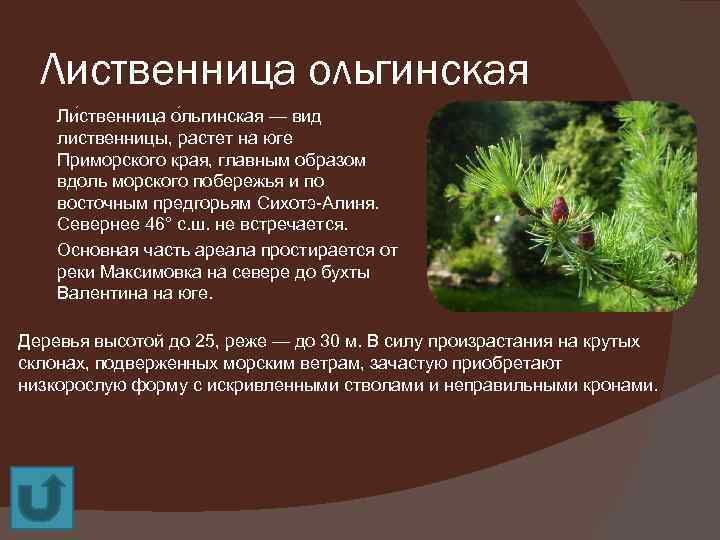 Лиственница ольгинская

Ли́ственница о́льгинская — вид лиственницы, растет на юге Приморского края, главным образом вдоль морского побережья и по восточным предгорьям Сихотэ-Алиня. Севернее 46° с.ш. не встречается.

Основная часть ареала простирается от реки Максимовка на севере до бухты Валентина на юге.

Деревья высотой до 25, реже — до 30 м. В силу произрастания на крутых склонах, подверженных морским ветрам, зачастую приобретают низкорослую форму с искривленными стволами и неправильными кронами.